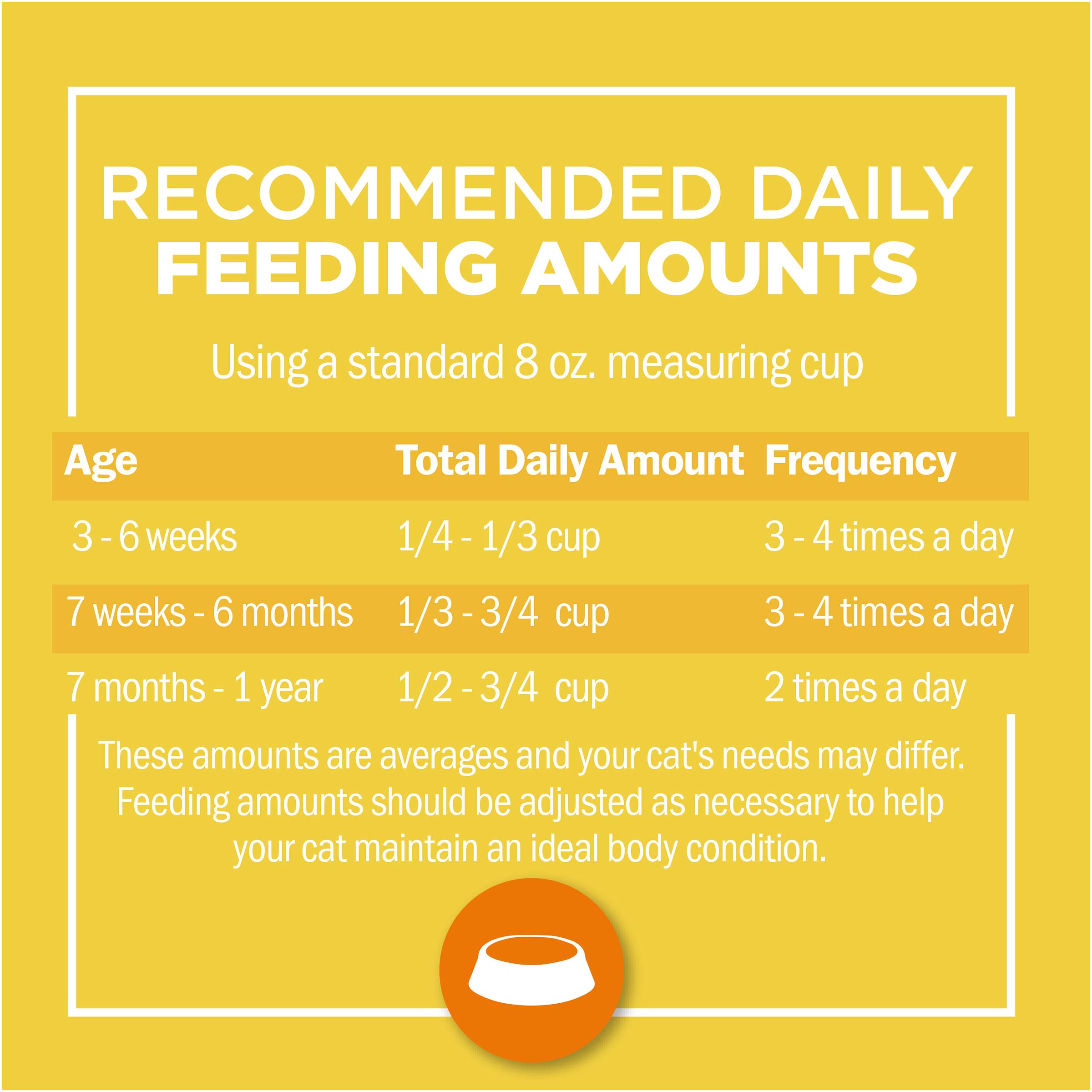 RECOMMENDED DAILY
FEEDING AMOUNTS

Using a standard 8 oz. measuring cup

| Age | Total Daily Amount | Frequency |
|---|---|---|
| 3 - 6 weeks | 1/4 - 1/3 cup | 3 - 4 times a day |
| 7 weeks - 6 months | 1/3 - 3/4 cup | 3 - 4 times a day |
| 7 months - 1 year | 1/2 - 3/4 cup | 2 times a day |

These amounts are averages and your cat's needs may differ. Feeding amounts should be adjusted as necessary to help your cat maintain an ideal body condition.